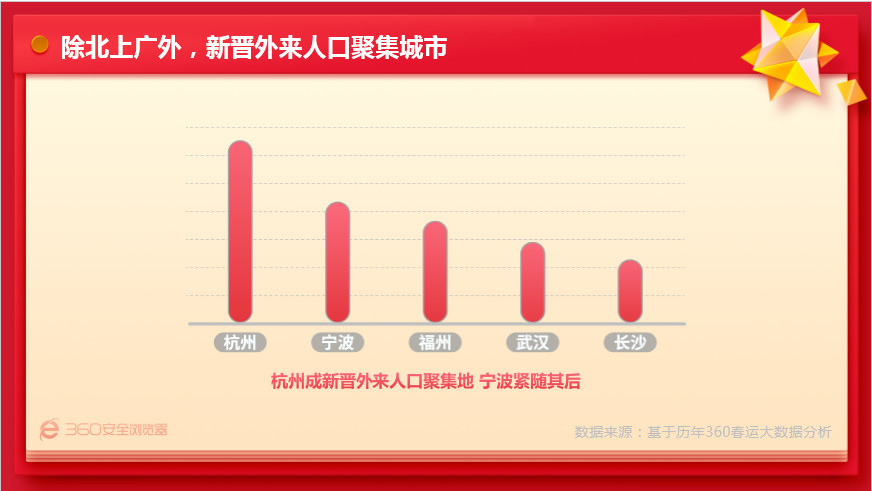 除北上广外，新晋外来人口聚集城市

杭州
宁波
福州
武汉
长沙

杭州成新晋外来人口聚集地 宁波紧随其后

360安全浏览器

数据来源：基于历年360春运大数据分析